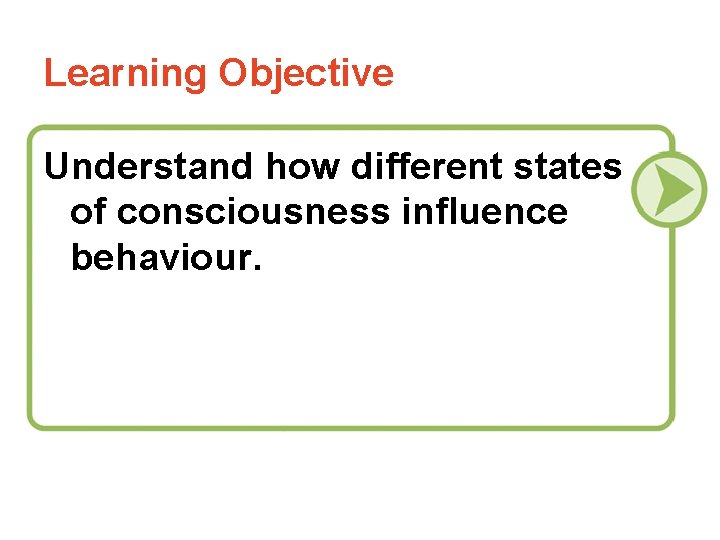 Learning Objective

Understand how different states of consciousness influence behaviour.